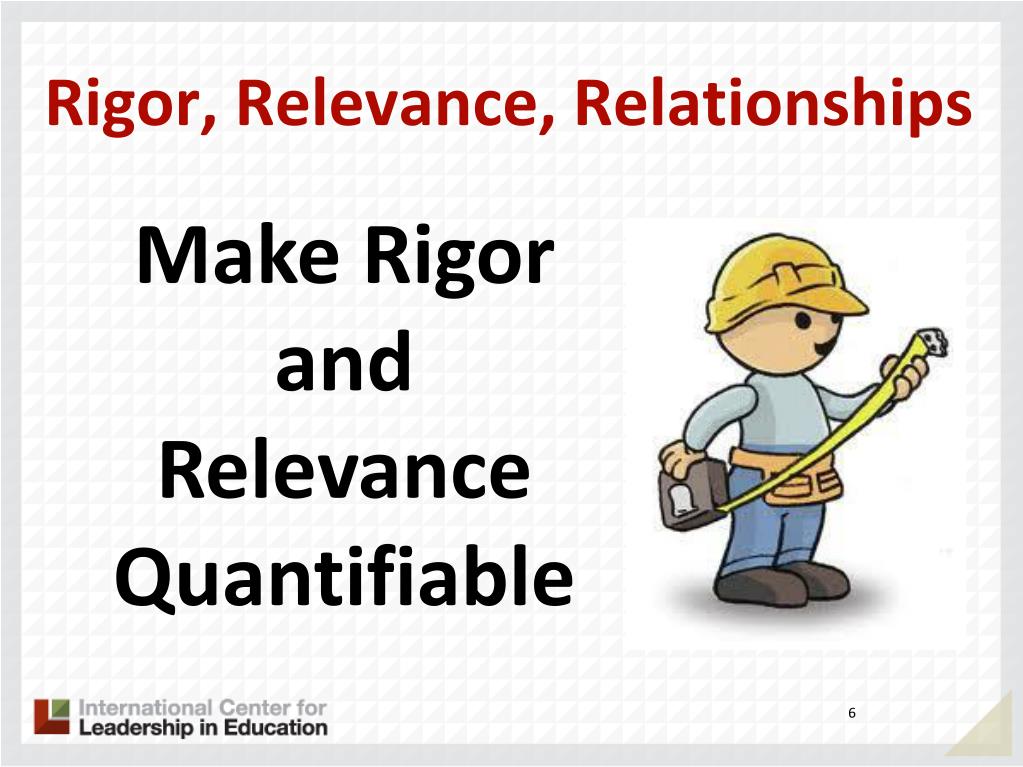 Rigor, Relevance, Relationships

Make Rigor and Relevance Quantifiable

International Center for Leadership in Education

6